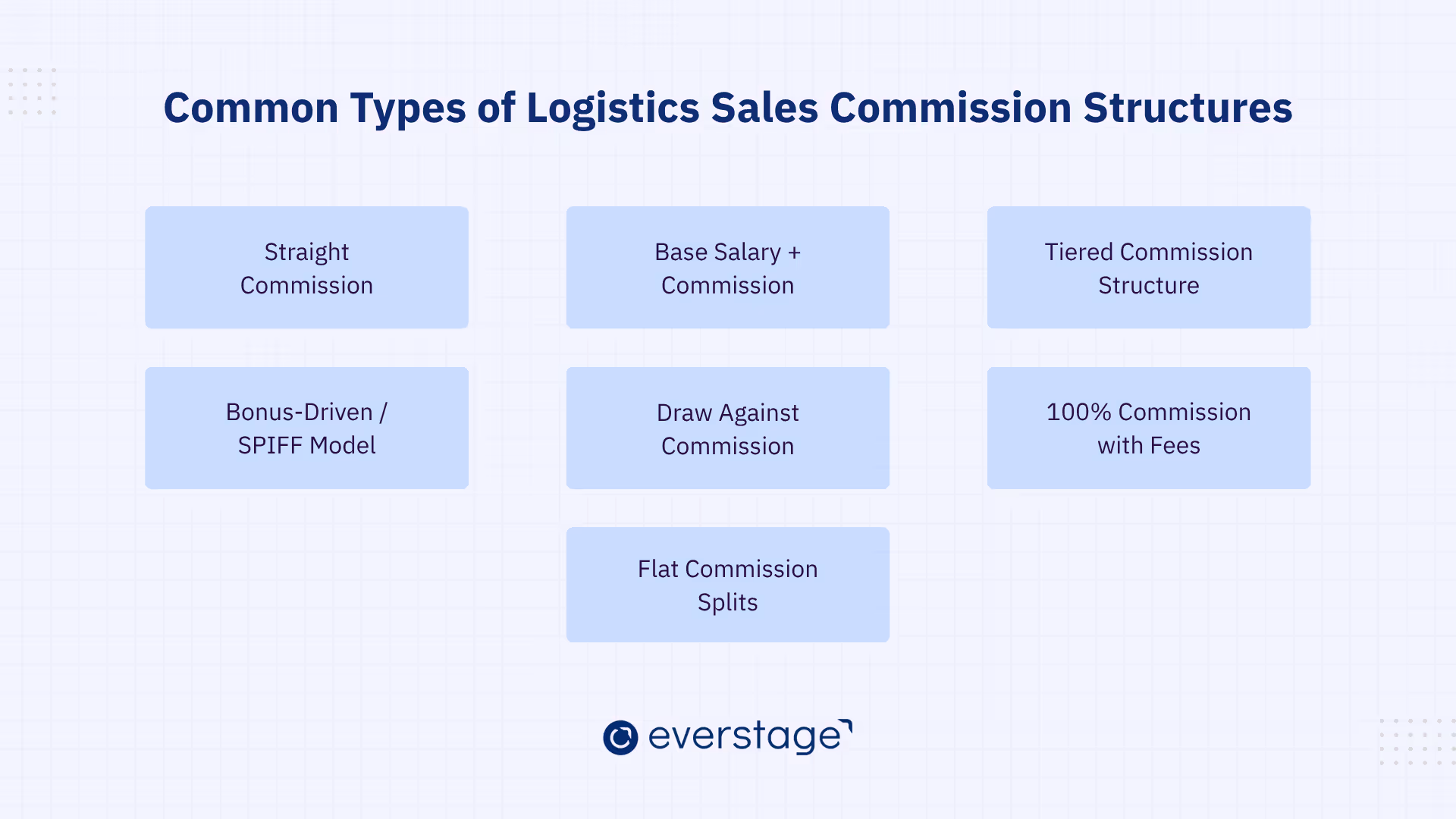 Common Types of Logistics Sales Commission Structures

Straight Commission

Base Salary + Commission

Tiered Commission Structure

Bonus-Driven / SPIFF Model

Draw Against Commission

100% Commission with Fees

Flat Commission Splits

everstage